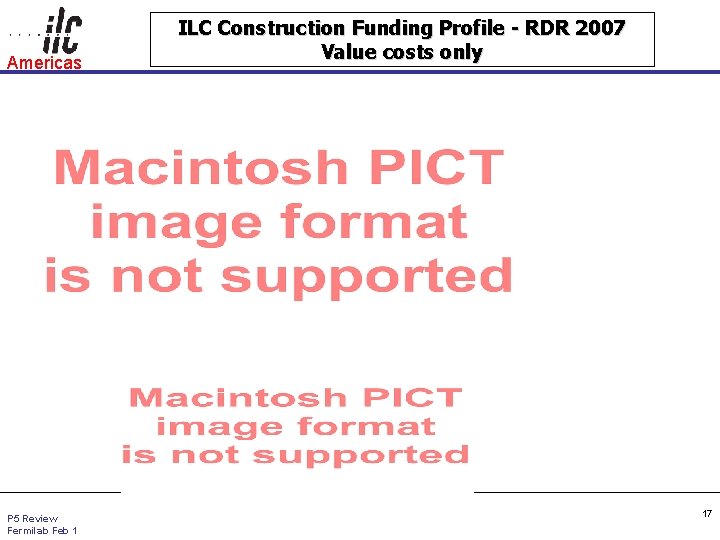 ilc
Americas

ILC Construction Funding Profile - RDR 2007
Value costs only

Macintosh PICT image format is not supported

Macintosh PICT image format is not supported

P5 Review
Fermilab Feb 1

17